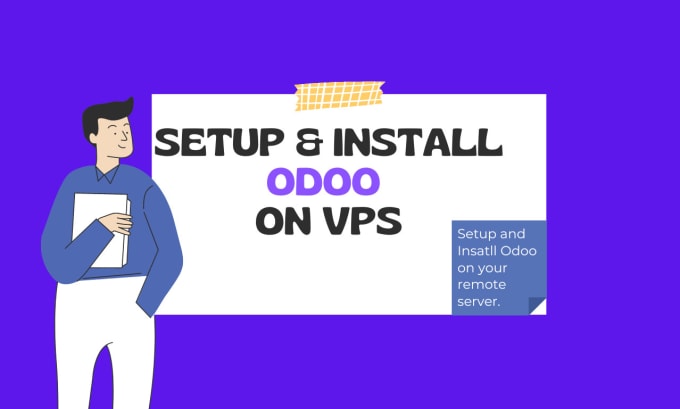 SETUP & INSTALL
ODOO
ON VPS

Setup and Insatll Odoo on your remote server.